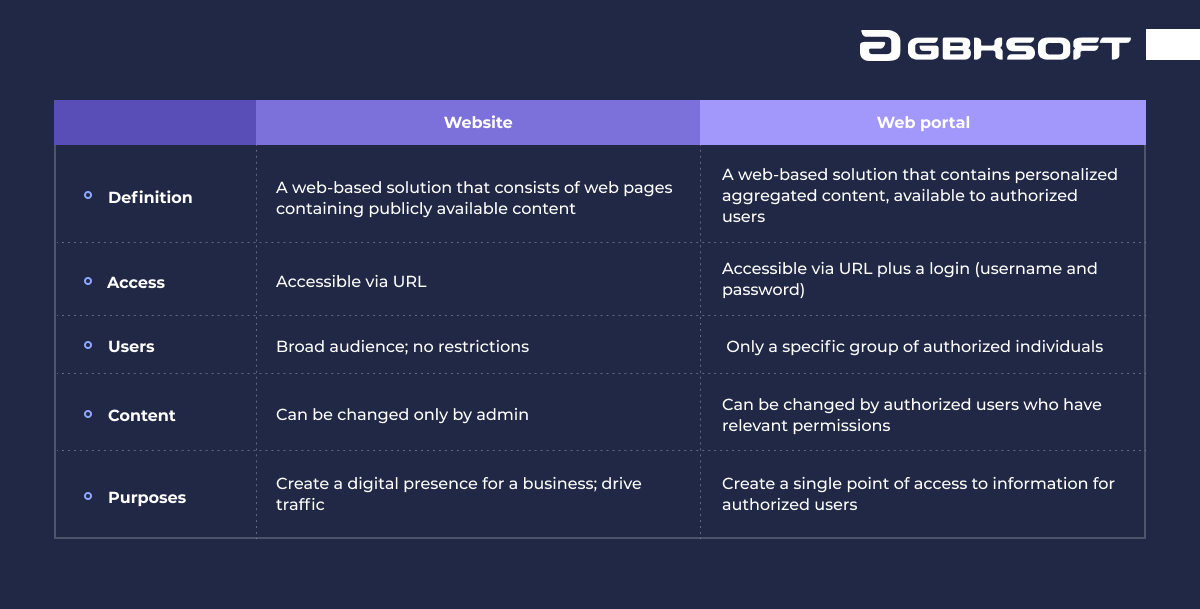 GBKSOFT

| | Website | Web portal |
|---|---|---|
| Definition | A web-based solution that consists of web pages containing publicly available content | A web-based solution that contains personalized aggregated content, available to authorized users |
| Access | Accessible via URL | Accessible via URL plus a login (username and password) |
| Users | Broad audience; no restrictions | Only a specific group of authorized individuals |
| Content | Can be changed only by admin | Can be changed by authorized users who have relevant permissions |
| Purposes | Create a digital presence for a business; drive traffic | Create a single point of access to information for authorized users |